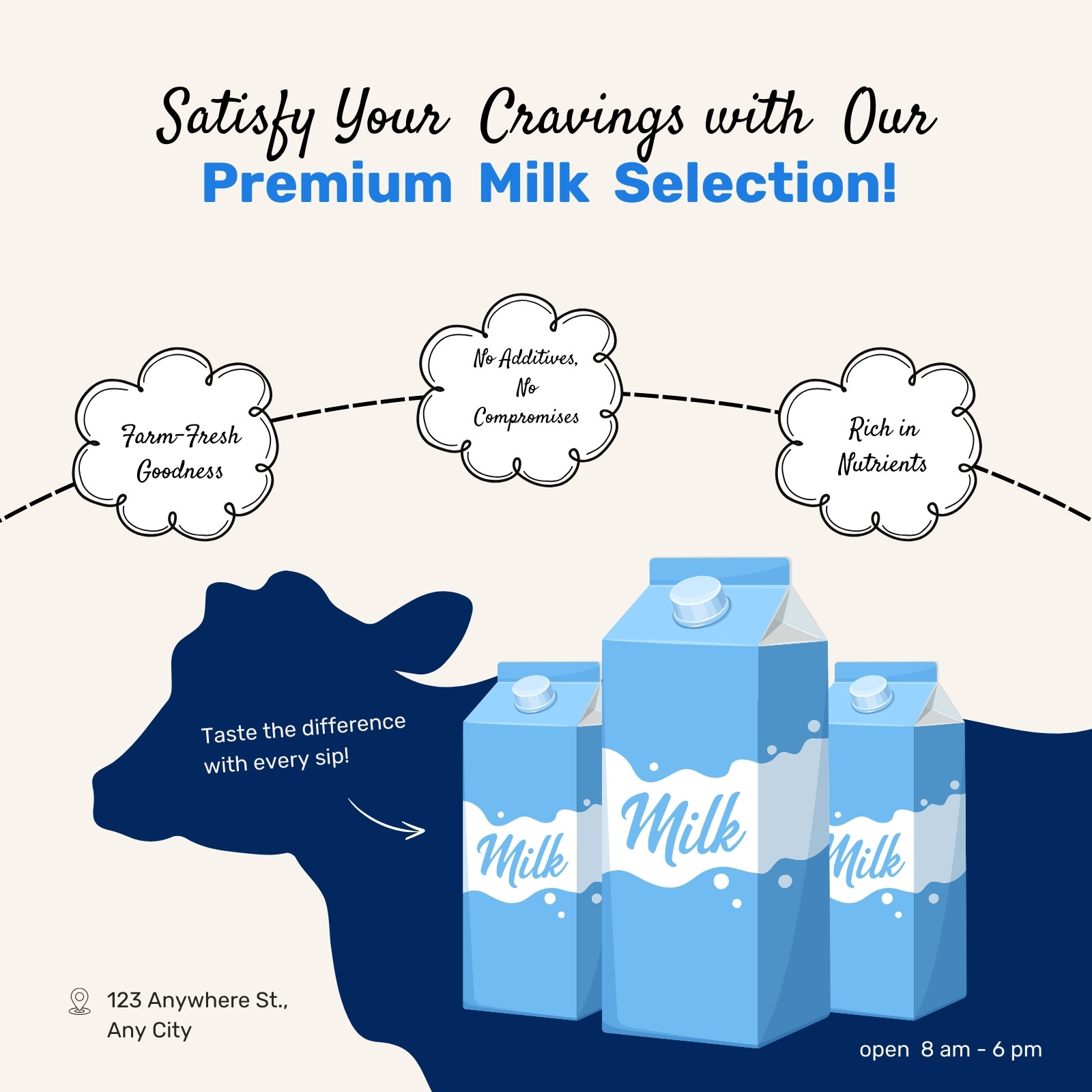 Satisfy Your Cravings with Our
Premium Milk Selection!

Farm-Fresh Goodness

No Additives, No Compromises

Rich in Nutrients

Taste the difference with every sip!

Milk

Milk

Milk

123 Anywhere St., Any City

open 8 am - 6 pm